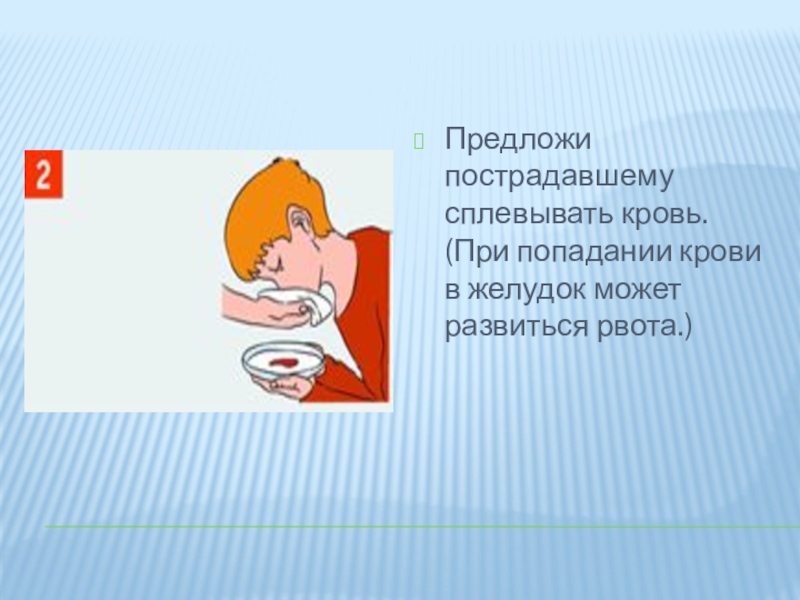 2

Предложи пострадавшему сплевывать кровь. (При попадании крови в желудок может развиться рвота.)